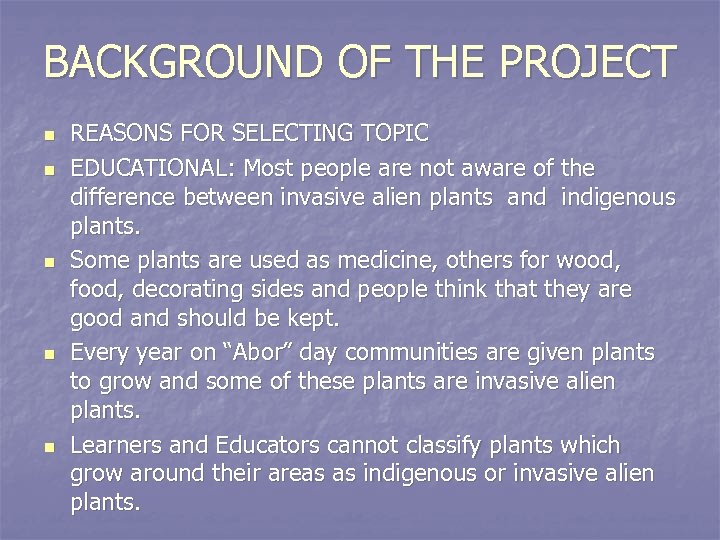 BACKGROUND OF THE PROJECT

- REASONS FOR SELECTING TOPIC
- EDUCATIONAL: Most people are not aware of the difference between invasive alien plants and indigenous plants.
- Some plants are used as medicine, others for wood, food, decorating sides and people think that they are good and should be kept.
- Every year on “Abor” day communities are given plants to grow and some of these plants are invasive alien plants.
- Learners and Educators cannot classify plants which grow around their areas as indigenous or invasive alien plants.